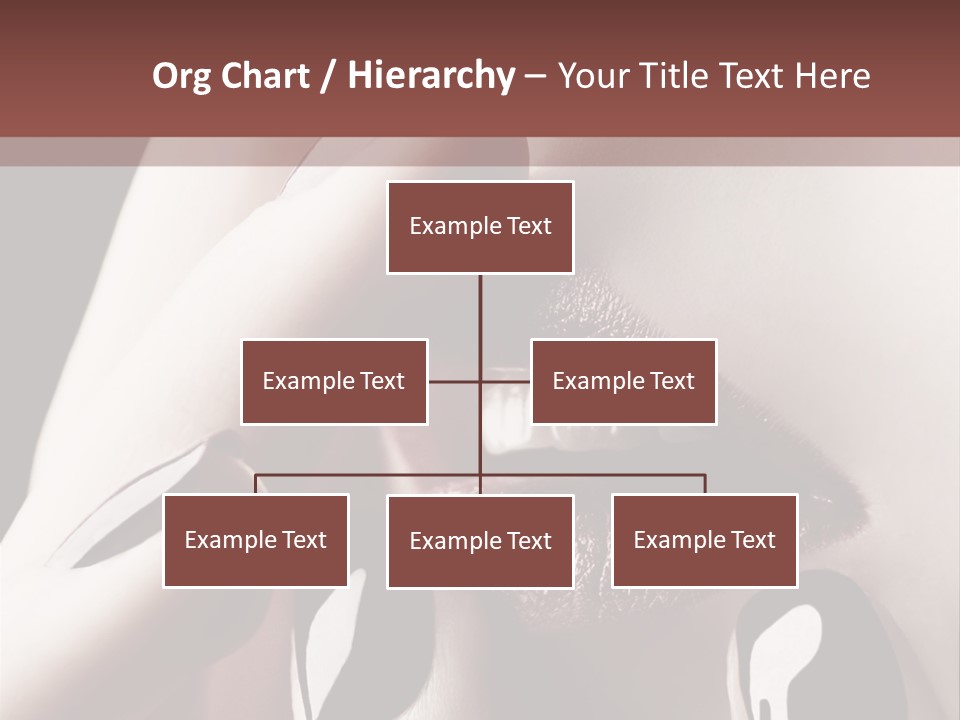 Org Chart / Hierarchy – Your Title Text Here

Example Text

Example Text

Example Text

Example Text

Example Text

Example Text